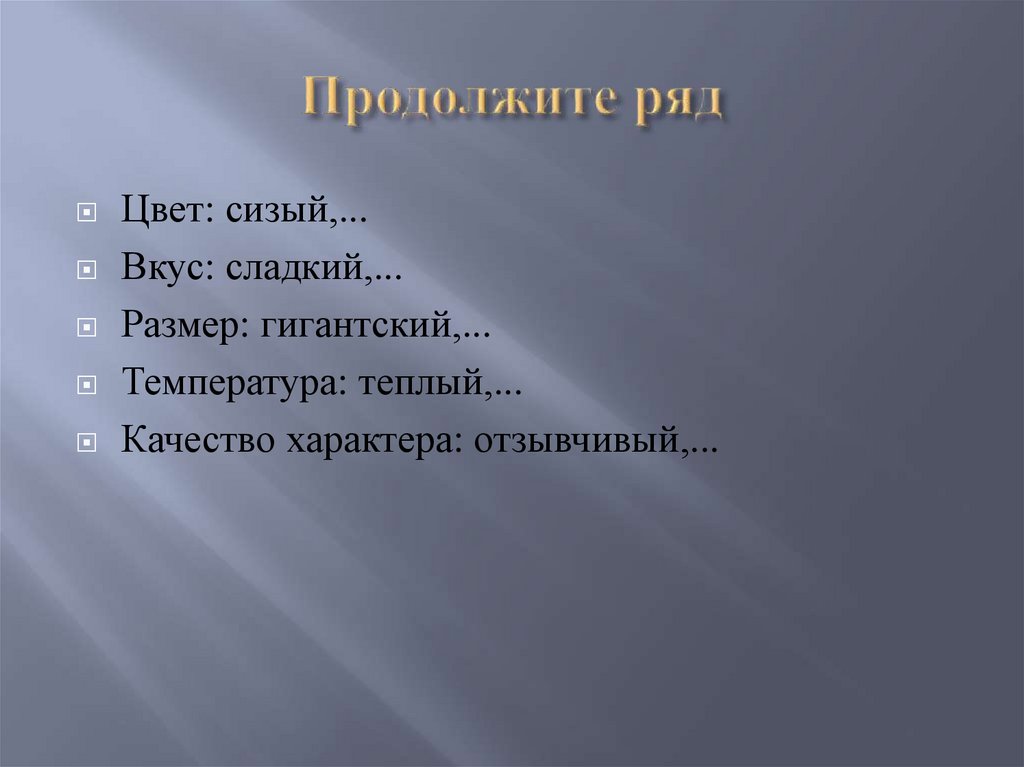 Продолжите ряд

Цвет: сизый,...
Вкус: сладкий,...
Размер: гигантский,...
Температура: теплый,...
Качество характера: отзывчивый,...